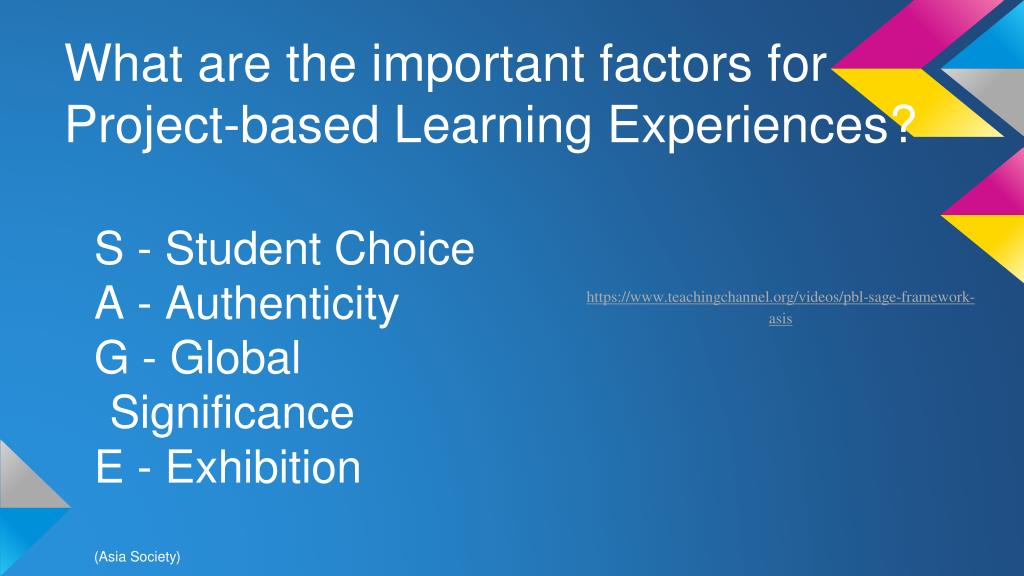 What are the important factors for Project-based Learning Experiences?

S - Student Choice
A - Authenticity
G - Global Significance
E - Exhibition

https://www.teachingchannel.org/videos/pbl-sage-framework-asis

(Asia Society)